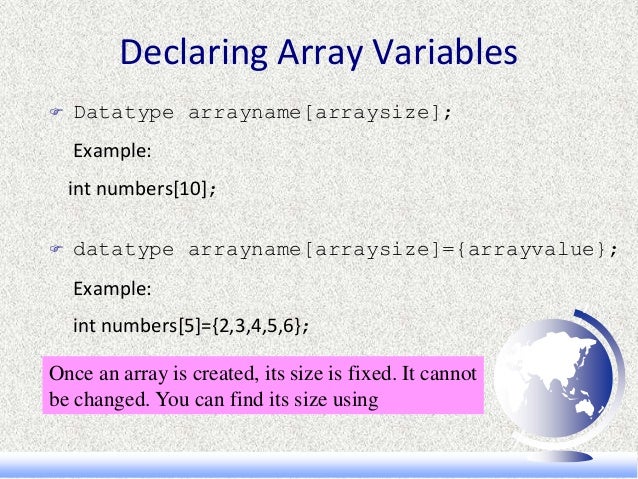 Declaring Array Variables

Datatype arrayname[arraysize];

Example:

int numbers[10];

datatype arrayname[arraysize]={arrayvalue};

Example:

int numbers[5]={2,3,4,5,6};

Once an array is created, its size is fixed. It cannot be changed. You can find its size using